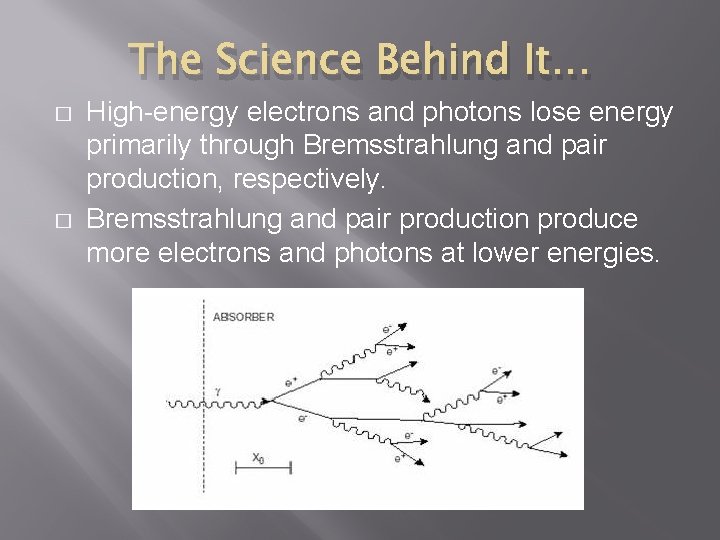 The Science Behind It…

□ High-energy electrons and photons lose energy primarily through Bremsstrahlung and pair production, respectively.

□ Bremsstrahlung and pair production produce more electrons and photons at lower energies.

ABSORBER

$\gamma$

$e^+$

$e^-$

$e^-$

$e^+$

$e^-$

$e^+$

$e^-$

$e^+$

$X_0$